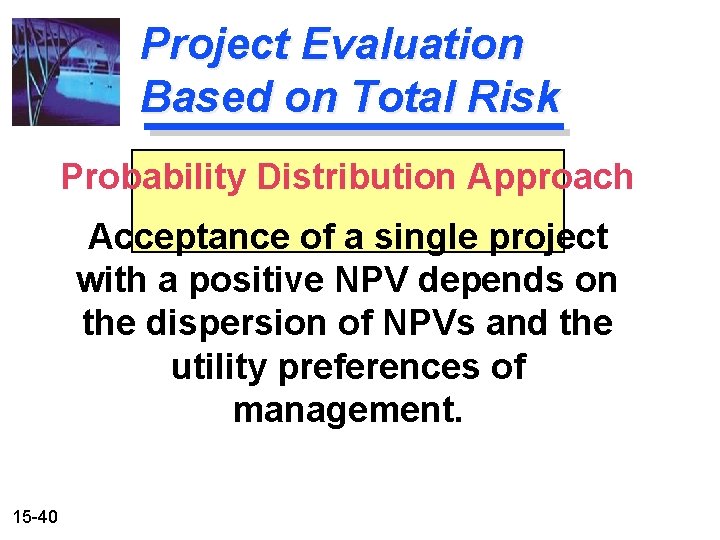 Project Evaluation Based on Total Risk

Probability Distribution Approach

Acceptance of a single project with a positive NPV depends on the dispersion of NPVs and the utility preferences of management.

15-40